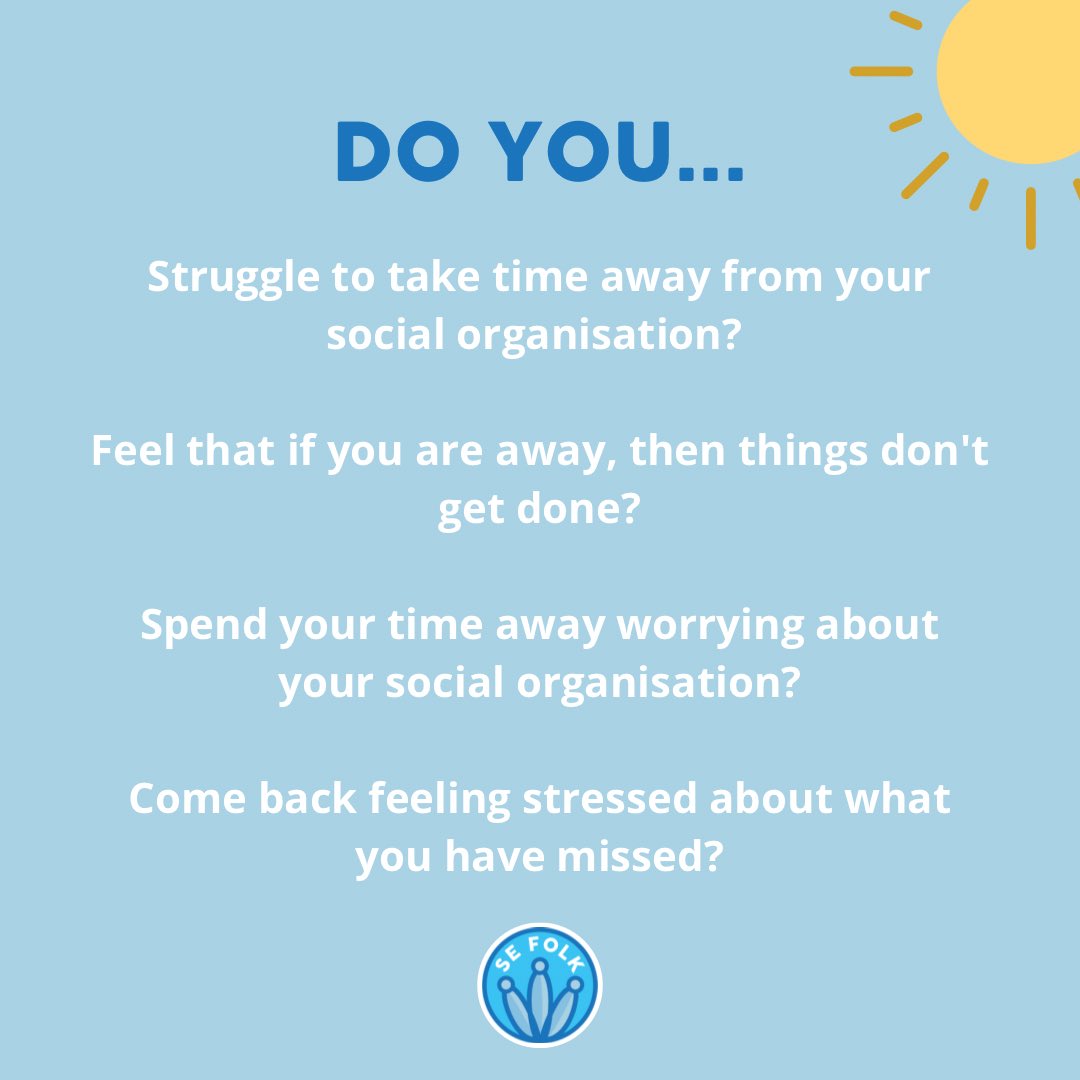 DO YOU...

Struggle to take time away from your social organisation?

Feel that if you are away, then things don't get done?

Spend your time away worrying about your social organisation?

Come back feeling stressed about what you have missed?

SE FOLK